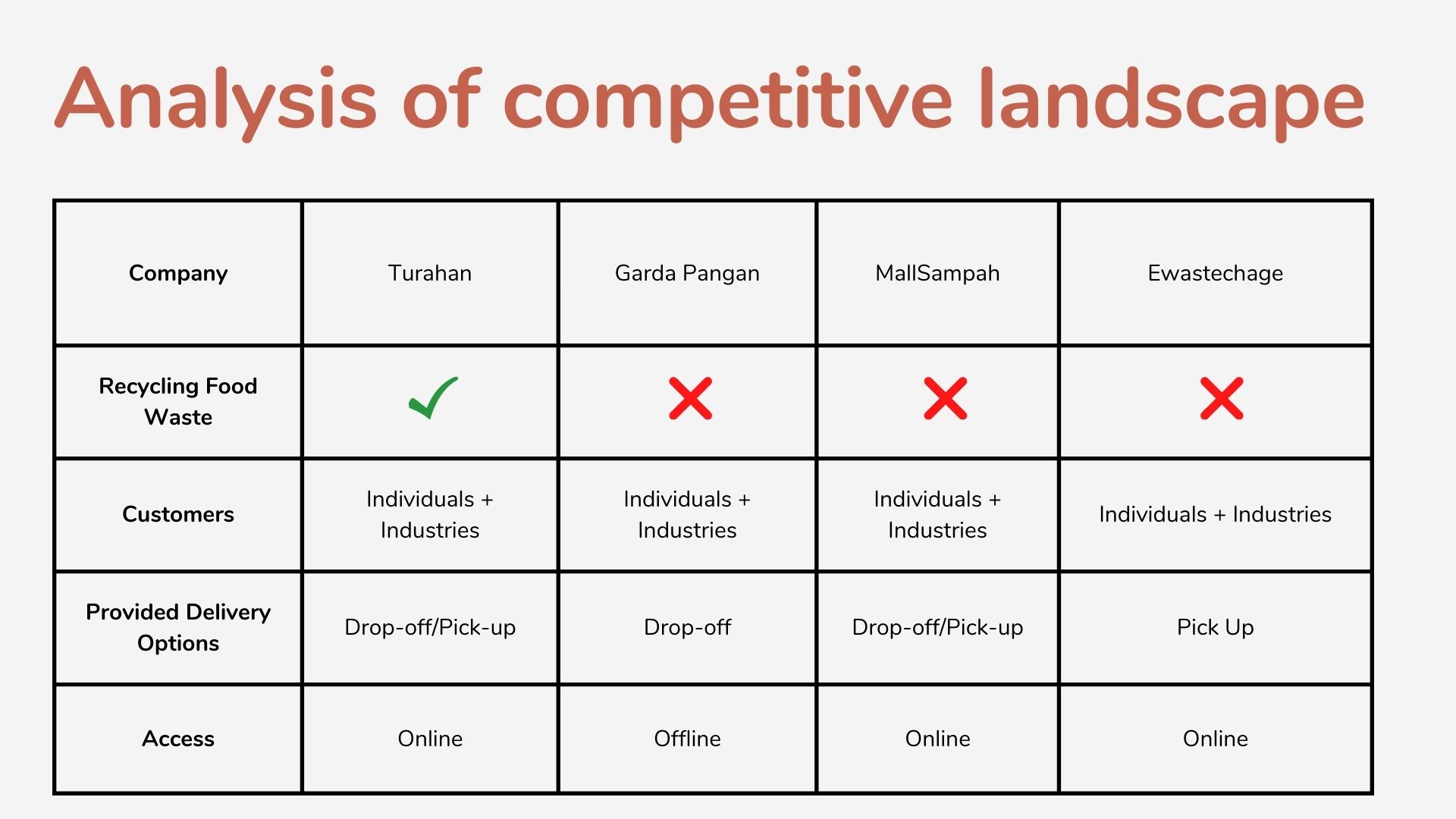 Analysis of competitive landscape

| Company | Turahan | Garda Pangan | MallSampah | Ewastechage |
|---|---|---|---|---|
| Recycling Food Waste | ✓ | ✗ | ✗ | ✗ |
| Customers | Individuals + Industries | Individuals + Industries | Individuals + Industries | Individuals + Industries |
| Provided Delivery Options | Drop-off/Pick-up | Drop-off | Drop-off/Pick-up | Pick Up |
| Access | Online | Offline | Online | Online |